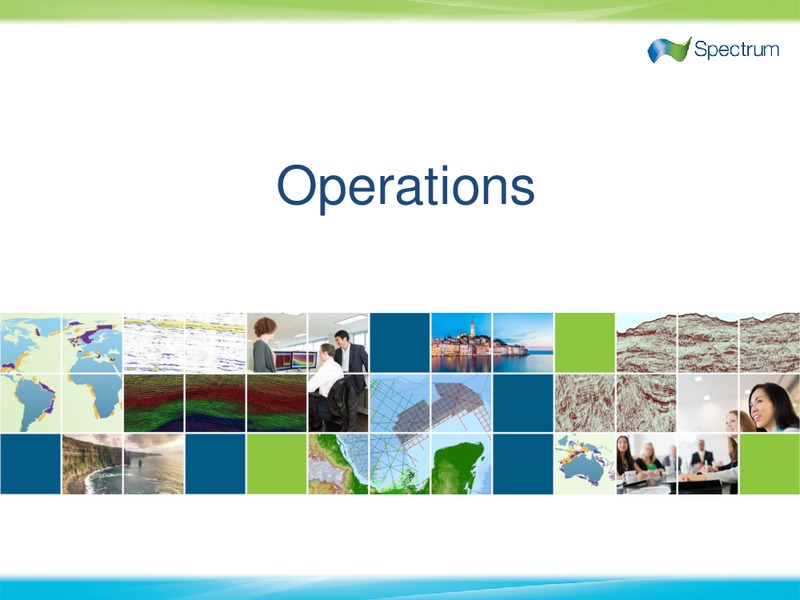 Spectrum

Operations